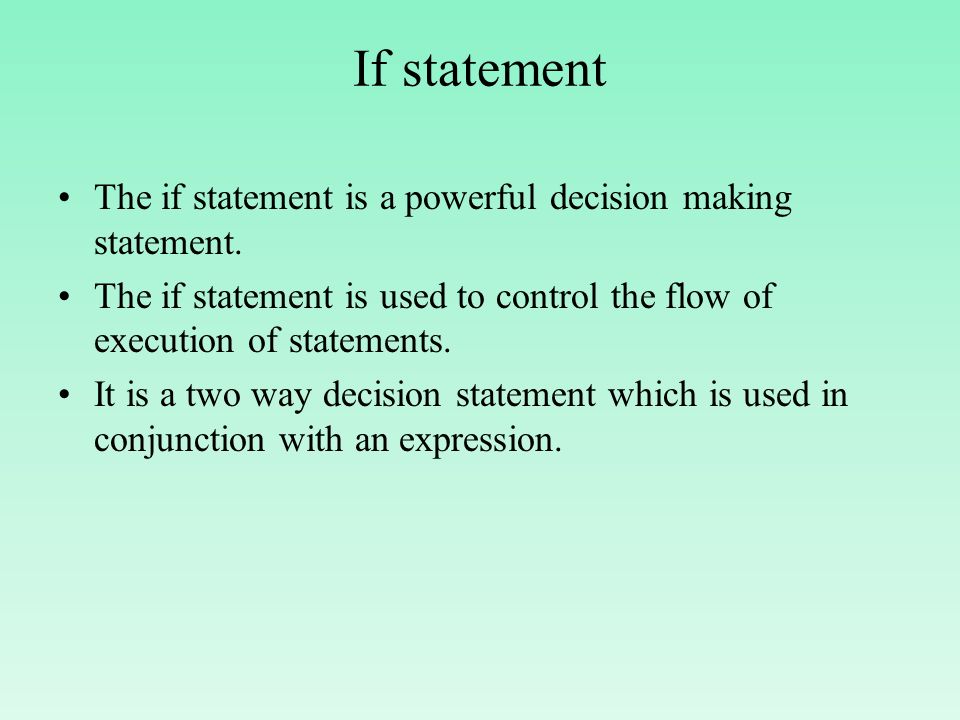 If statement

• The if statement is a powerful decision making statement.

• The if statement is used to control the flow of execution of statements.

• It is a two way decision statement which is used in conjunction with an expression.